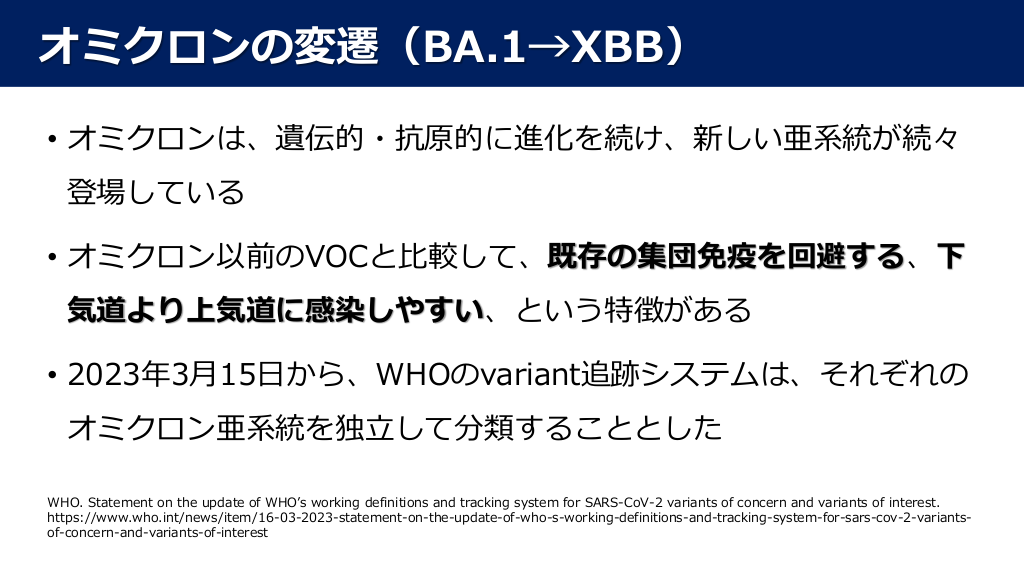 オミクロンの変遷（BA.1→XBB）

• オミクロンは、遺伝的・抗原的に進化を続け、新しい亜系統が続々登場している

• オミクロン以前のVOCと比較して、既存の集団免疫を回避する、下気道より上気道に感染しやすい、という特徴がある

• 2023年3月15日から、WHOのvariant追跡システムは、それぞれのオミクロン亜系統を独立して分類することとした

WHO. Statement on the update of WHO's working definitions and tracking system for SARS-CoV-2 variants of concern and variants of interest. https://www.who.int/news/item/16-03-2023-statement-on-the-update-of-who-s-working-definitions-and-tracking-system-for-sars-cov-2-variants-of-concern-and-variants-of-interest